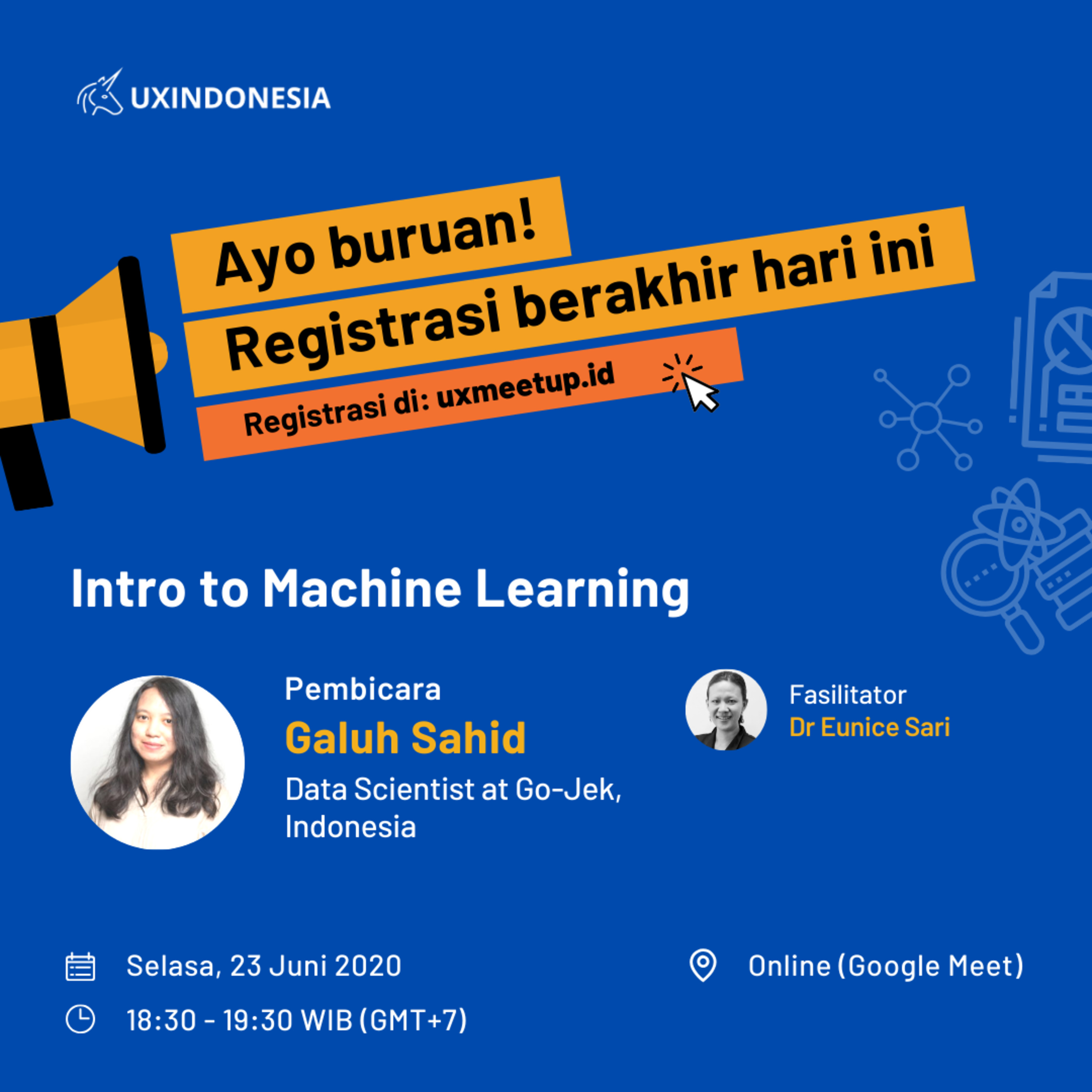 UXINDONESIA

Ayo buruan!
Registrasi berakhir hari ini
Registrasi di: uxmeetup.id

Intro to Machine Learning

Pembicara
Galuh Sahid
Data Scientist at Go-Jek, Indonesia

Fasilitator
Dr Eunice Sari

Selasa, 23 Juni 2020
18:30 - 19:30 WIB (GMT+7)

Online (Google Meet)